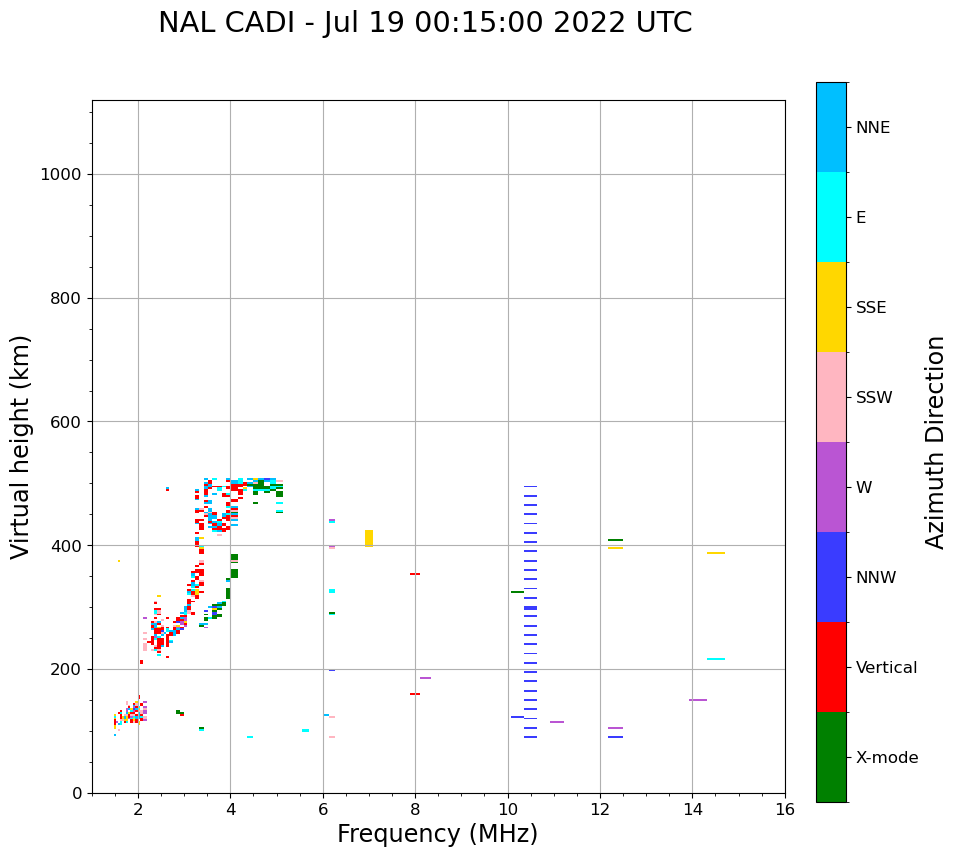 NAL CADI - Jul 19 00:15:00 2022 UTC

Virtual height (km)

1000
800
600
400
200
0

2
4
6
8
10
12
14
16

Frequency (MHz)

NNE
E
SSE
SSW
W
NNW
Vertical
X-mode

Azimuth Direction